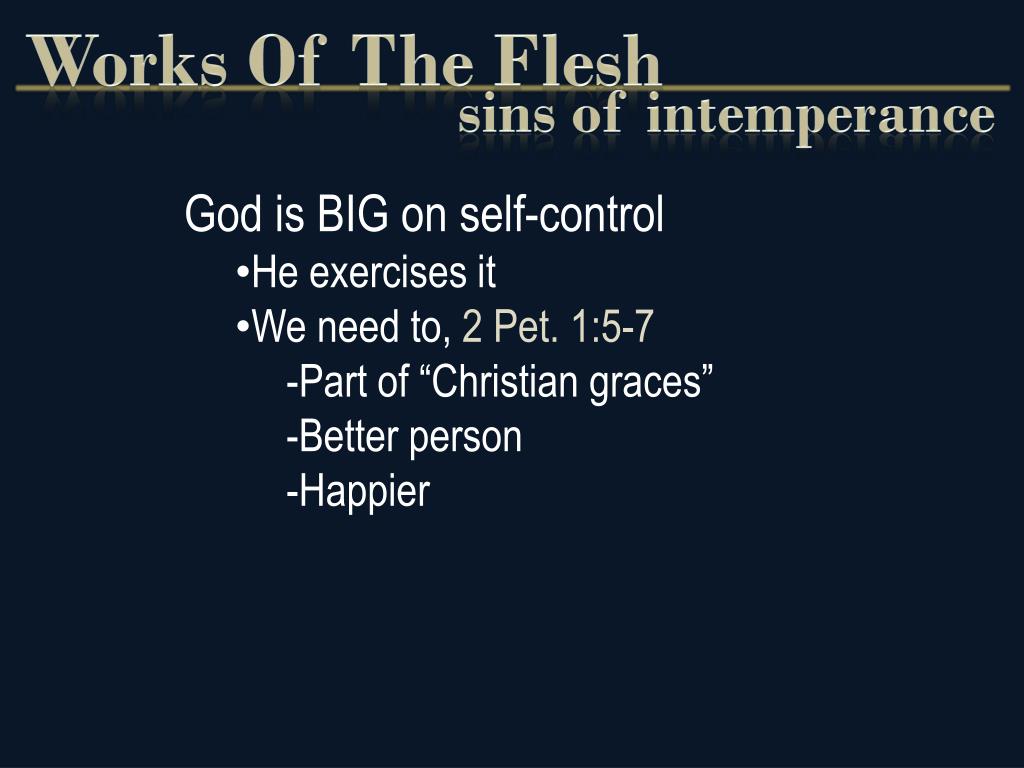 Works Of The Flesh
sins of intemperance

God is BIG on self-control
•He exercises it
•We need to, 2 Pet. 1:5-7
-Part of “Christian graces”
-Better person
-Happier